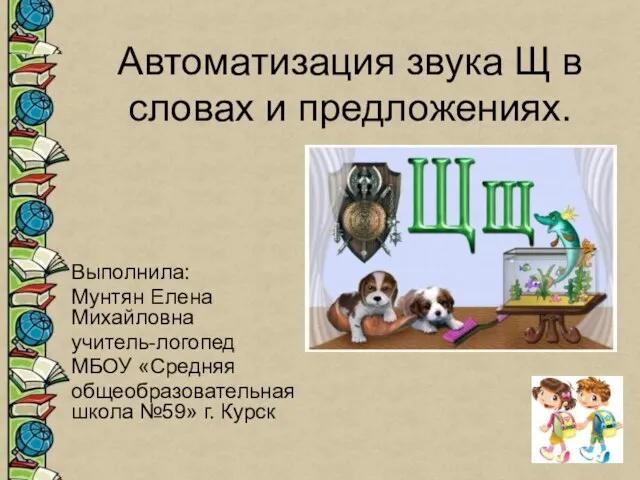 Автоматизация звука Щ в словах и предложениях.

Щ щ

Выполнила:
Мунтян Елена Михайловна
учитель-логопед
МБОУ «Средняя общеобразовательная школа №59» г. Курск